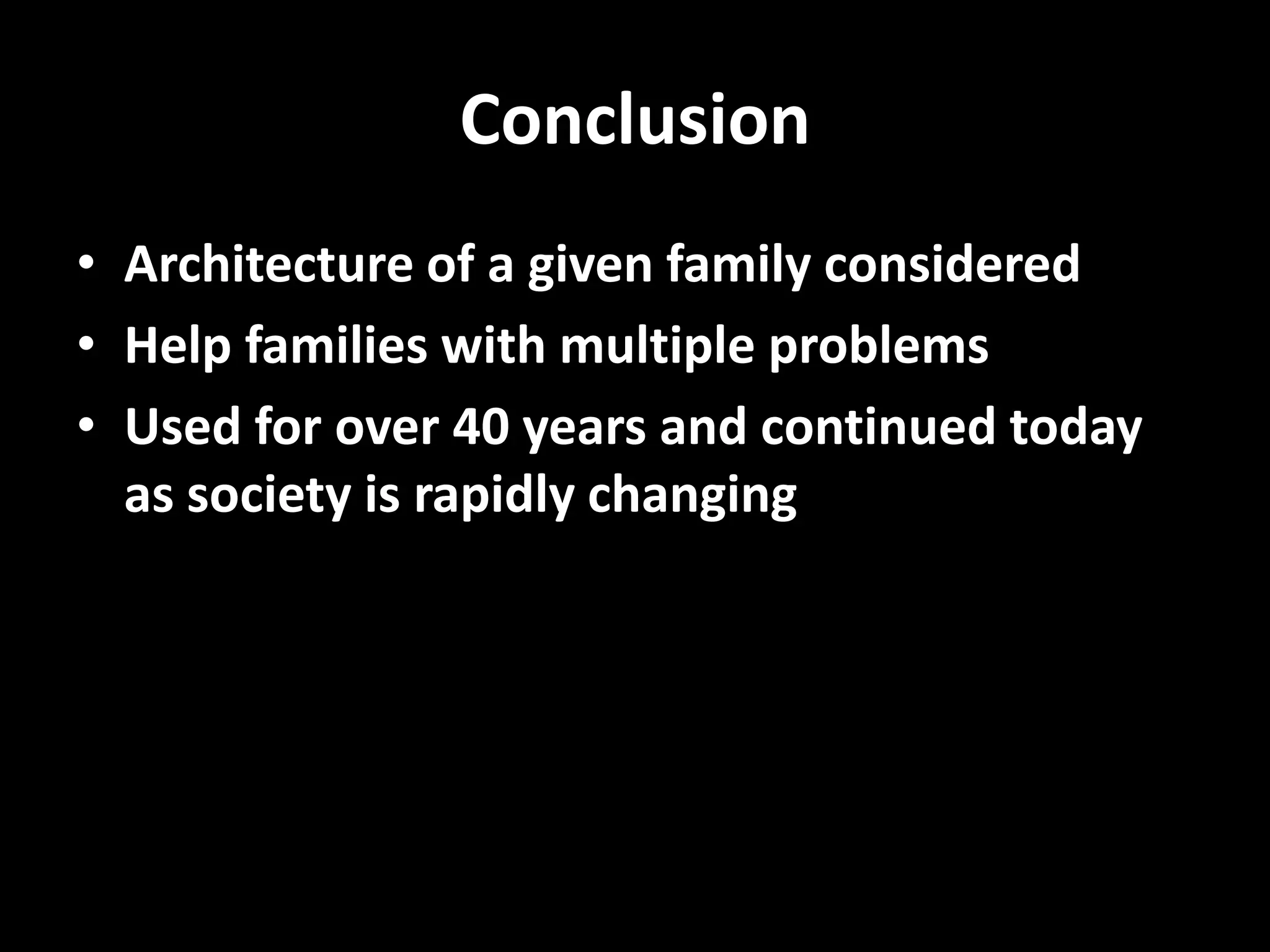 Conclusion

• Architecture of a given family considered
• Help families with multiple problems
• Used for over 40 years and continued today as society is rapidly changing